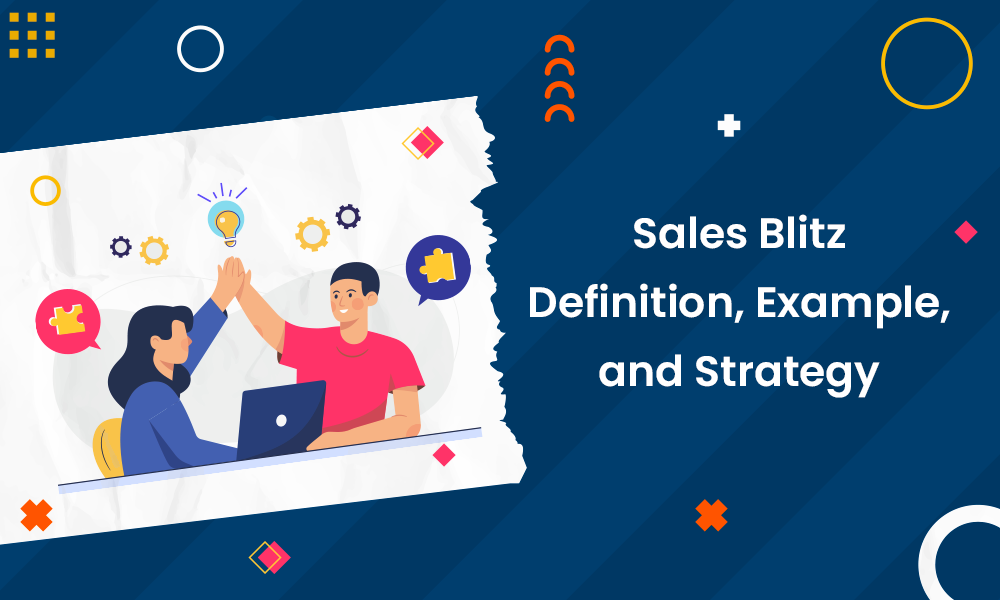 Sales Blitz
Definition, Example, and Strategy